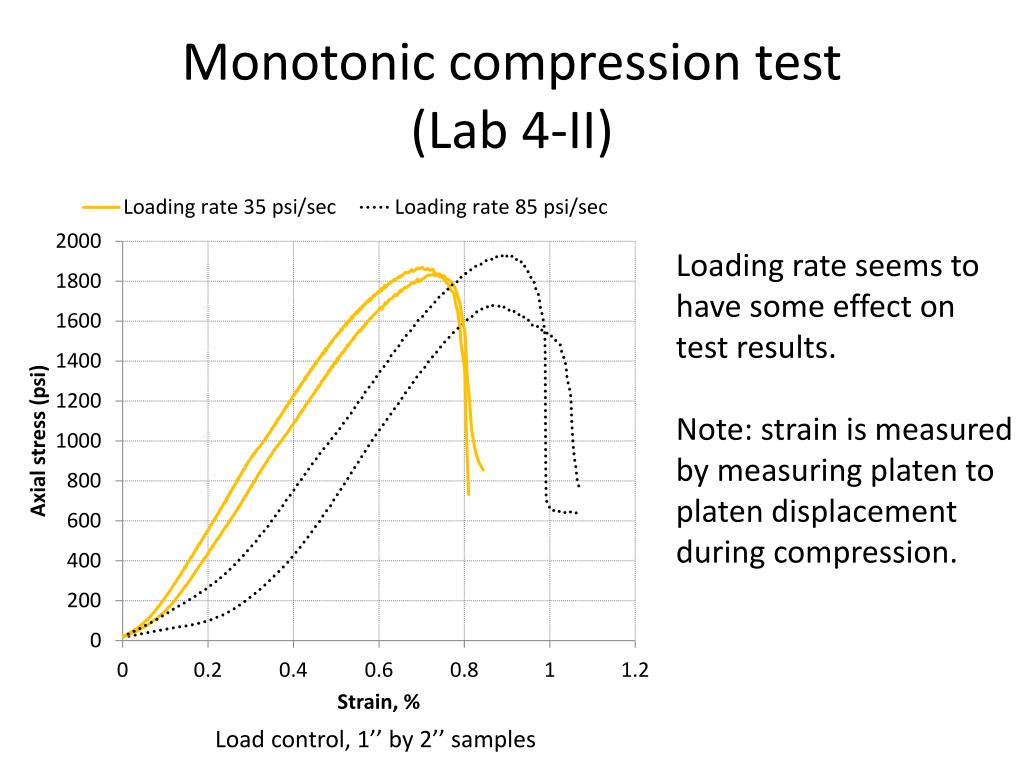 Monotonic compression test
(Lab 4-II)

Loading rate 35 psi/sec
Loading rate 85 psi/sec

Axial stress (psi)

2000
1800
1600
1400
1200
1000
800
600
400
200
0

0
0.2
0.4
0.6
0.8
1
1.2

Strain, %

Load control, 1’’ by 2’’ samples

Loading rate seems to have some effect on test results.

Note: strain is measured by measuring platen to platen displacement during compression.